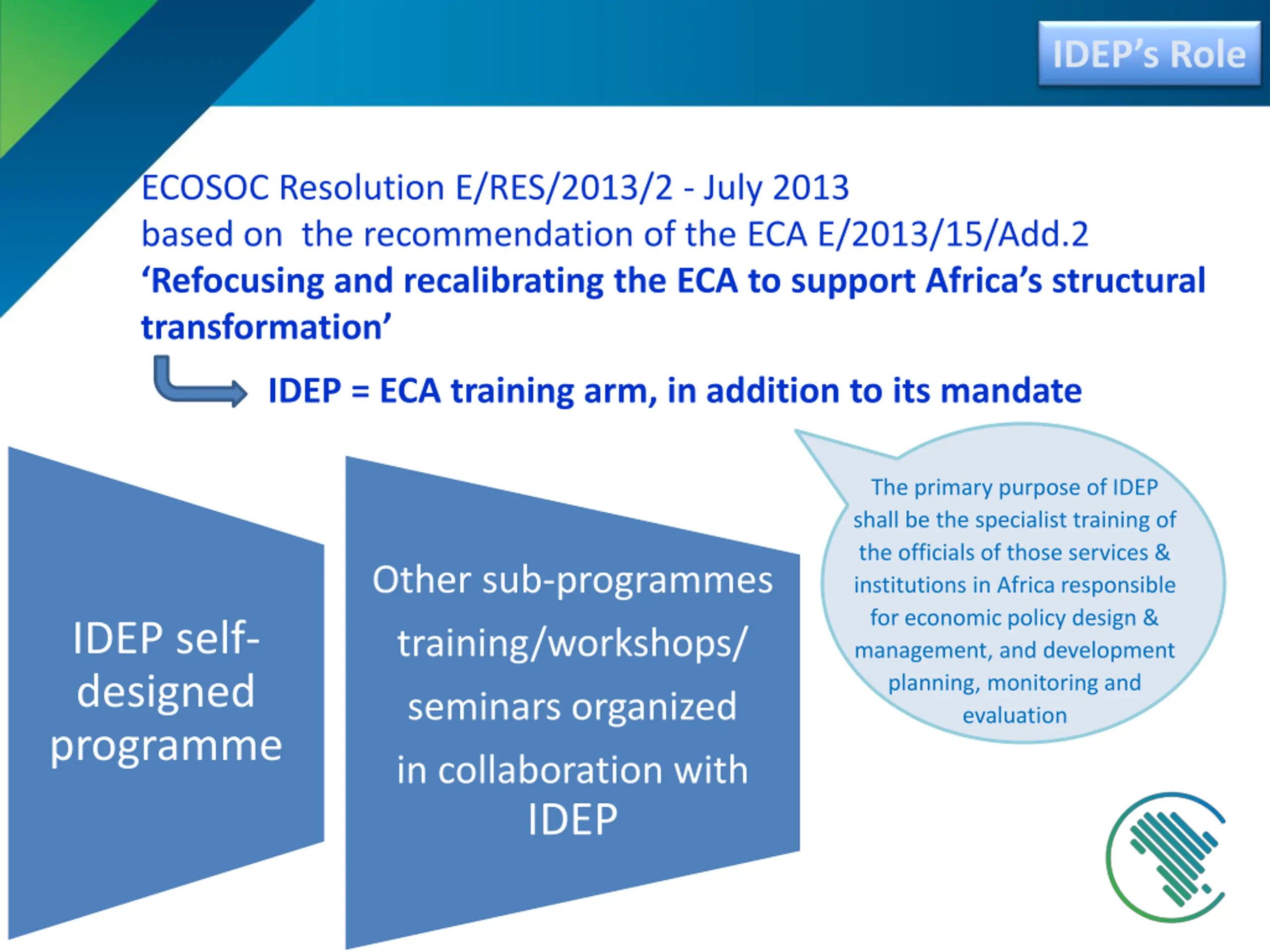 IDEP's Role

ECOSOC Resolution E/RES/2013/2 - July 2013
based on the recommendation of the ECA E/2013/15/Add.2
'Refocusing and recalibrating the ECA to support Africa's structural transformation'

IDEP = ECA training arm, in addition to its mandate

IDEP self-designed programme

Other sub-programmes training/workshops/ seminars organized in collaboration with IDEP

The primary purpose of IDEP shall be the specialist training of the officials of those services & institutions in Africa responsible for economic policy design & management, and development planning, monitoring and evaluation